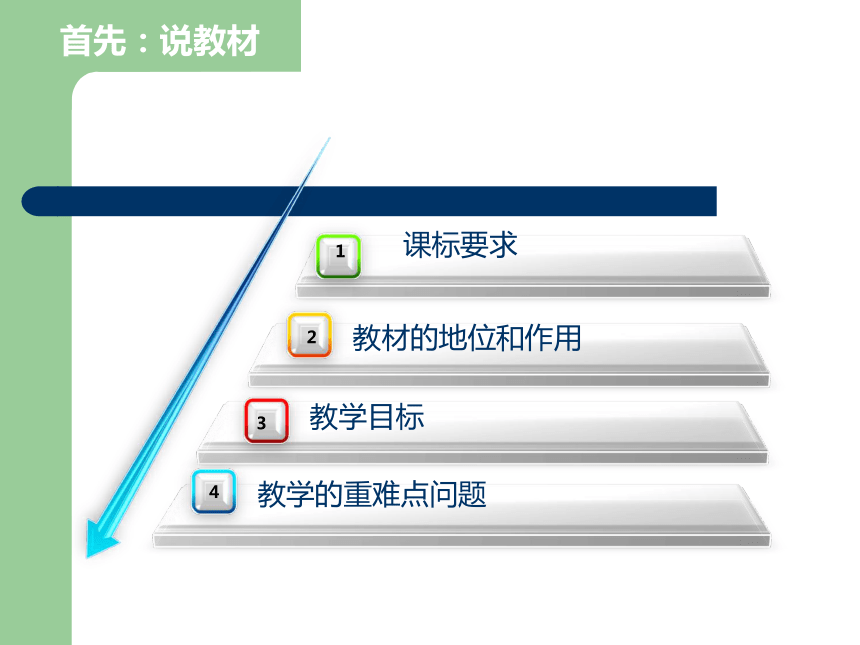 首先：说教材

1 课标要求

2 教材的地位和作用

3 教学目标

4 教学的重难点问题